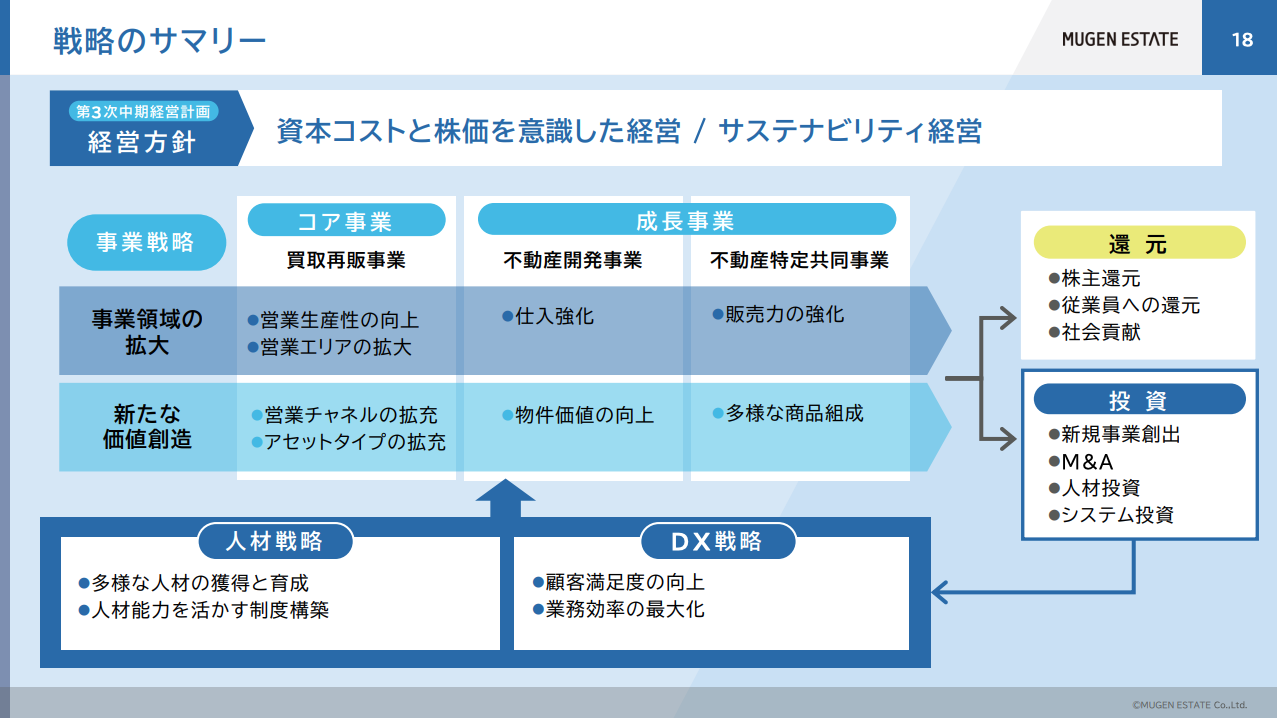 戦略のサマリー

MUGEN ESTATE

18

第3次中期経営計画
経営方針

資本コストと株価を意識した経営 / サステナビリティ経営

事業戦略

コア事業
買取再販事業

成長事業
不動産開発事業
不動産特定共同事業

事業領域の拡大
●営業生産性の向上
●営業エリアの拡大
●仕入強化
●販売力の強化

新たな価値創造
●営業チャネルの拡充
●アセットタイプの拡充
●物件価値の向上
●多様な商品組成

還 元
●株主還元
●従業員への還元
●社会貢献

投 資
●新規事業創出
●M&A
●人材投資
●システム投資

人材戦略
●多様な人材の獲得と育成
●人材能力を活かす制度構築

DX戦略
●顧客満足度の向上
●業務効率の最大化

©MUGEN ESTATE Co.,Ltd.